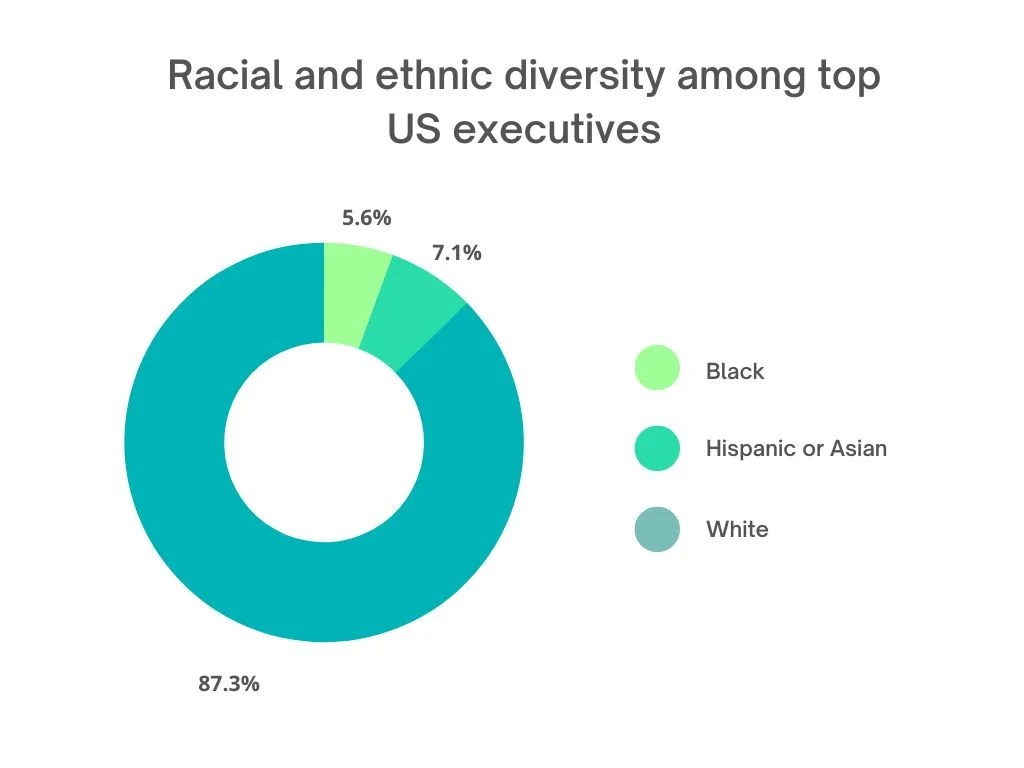 Racial and ethnic diversity among top US executives

5.6%

7.1%

87.3%

Black

Hispanic or Asian

White